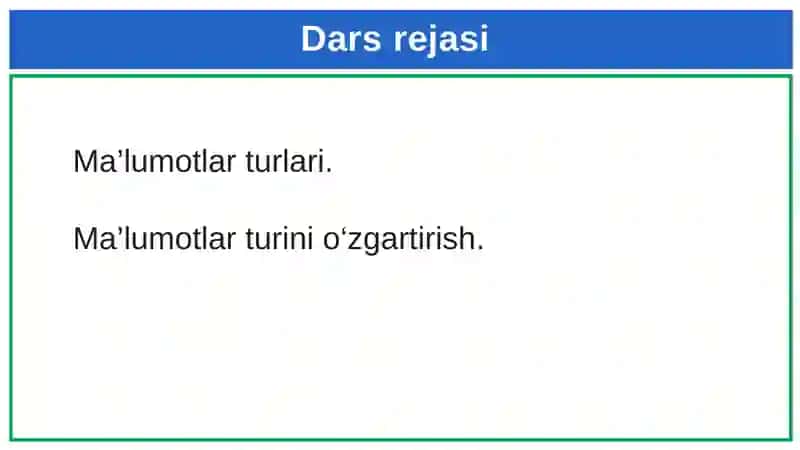 Dars rejasi

Ma’lumotlar turlari.

Ma’lumotlar turini o‘zgartirish.